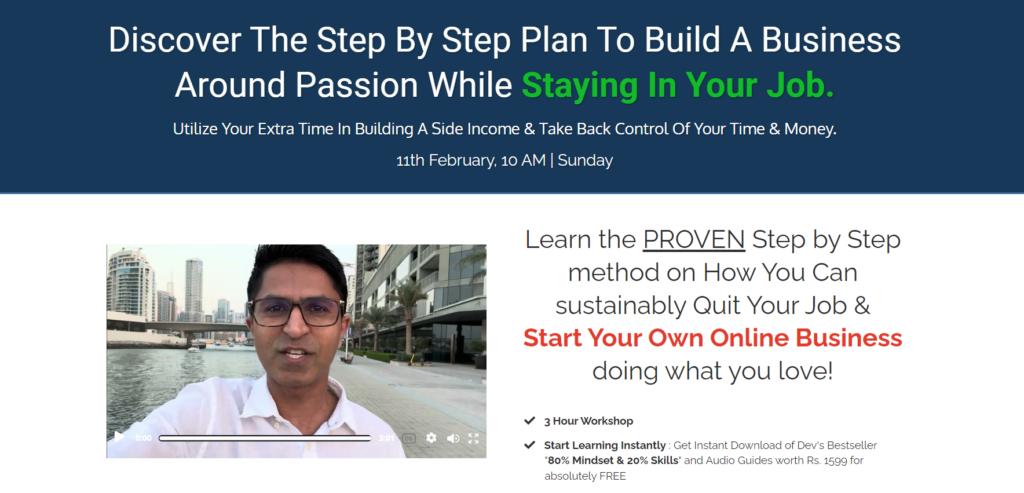 Discover The Step By Step Plan To Build A Business Around Passion While Staying In Your Job.

Utilize Your Extra Time In Building A Side Income & Take Back Control Of Your Time & Money.

11th February, 10 AM | Sunday

0:00 3:01

Learn the PROVEN Step by Step method on How You Can sustainably Quit Your Job & Start Your Own Online Business doing what you love!

3 Hour Workshop

Start Learning Instantly : Get Instant Download of Dev's Bestseller "80% Mindset & 20% Skills" and Audio Guides worth Rs. 1599 for absolutely FREE